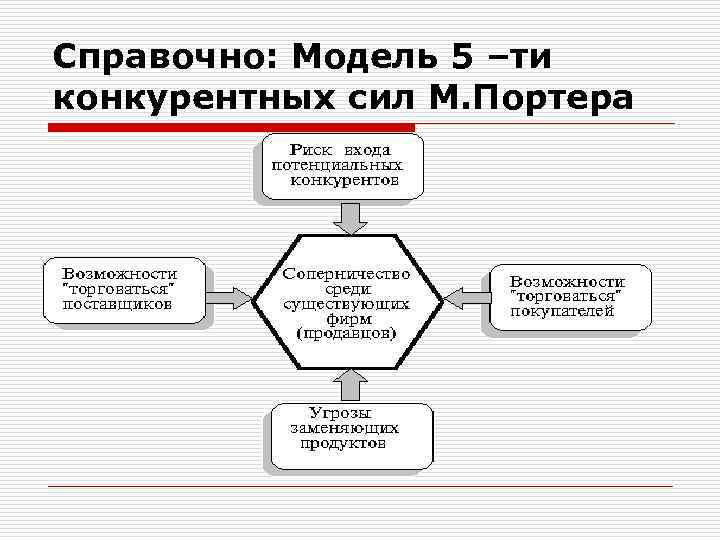 Справочно: Модель 5 –ти конкурентных сил М.Портера

Риск входа потенциальных конкурентов

Возможности "торговаться" поставщиков

Соперничество среди существующих фирм (продавцов)

Возможности "торговаться" покупателей

Угрозы заменяющих продуктов